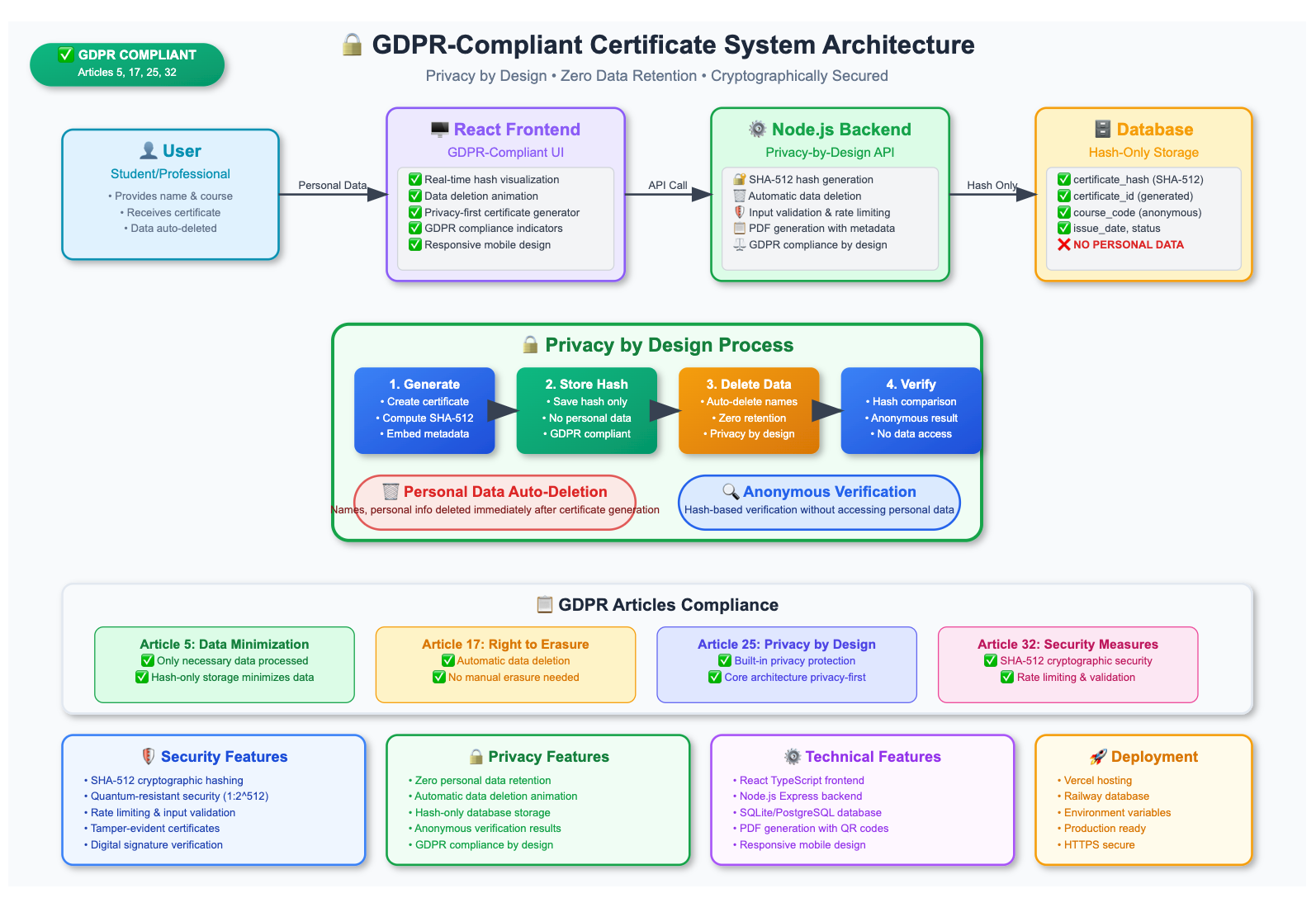 ✅ GDPR COMPLIANT
Articles 5, 17, 25, 32

🔒 GDPR-Compliant Certificate System Architecture
Privacy by Design • Zero Data Retention • Cryptographically Secured

👤 User
Student/Professional
• Provides name & course
• Receives certificate
• Data auto-deleted

Personal Data

🖥️ React Frontend
GDPR-Compliant UI
✅ Real-time hash visualization
✅ Data deletion animation
✅ Privacy-first certificate generator
✅ GDPR compliance indicators
✅ Responsive mobile design

API Call

⚙️ Node.js Backend
Privacy-by-Design API
🔐 SHA-512 hash generation
🗑️ Automatic data deletion
🛡️ Input validation & rate limiting
📄 PDF generation with metadata
⚖️ GDPR compliance by design

Hash Only

🗄️ Database
Hash-Only Storage
✅ certificate_hash (SHA-512)
✅ certificate_id (generated)
✅ course_code (anonymous)
✅ issue_date, status
❌ NO PERSONAL DATA

🔒 Privacy by Design Process

1. Generate
• Create certificate
• Compute SHA-512
• Embed metadata

2. Store Hash
• Save hash only
• No personal data
• GDPR compliant

3. Delete Data
• Auto-delete names
• Zero retention
• Privacy by design

4. Verify
• Hash comparison
• Anonymous result
• No data access

🗑️ Personal Data Auto-Deletion
Names, personal info deleted immediately after certificate generation

🔍 Anonymous Verification
Hash-based verification without accessing personal data

📋 GDPR Articles Compliance

Article 5: Data Minimization
✅ Only necessary data processed
✅ Hash-only storage minimizes data

Article 17: Right to Erasure
✅ Automatic data deletion
✅ No manual erasure needed

Article 25: Privacy by Design
✅ Built-in privacy protection
✅ Core architecture privacy-first

Article 32: Security Measures
✅ SHA-512 cryptographic security
✅ Rate limiting & validation

🛡️ Security Features
• SHA-512 cryptographic hashing
• Quantum-resistant security (1:2^512)
• Rate limiting & input validation
• Tamper-evident certificates
• Digital signature verification

🔒 Privacy Features
• Zero personal data retention
• Automatic data deletion animation
• Hash-only database storage
• Anonymous verification results
• GDPR compliance by design

⚙️ Technical Features
• React TypeScript frontend
• Node.js Express backend
• SQLite/PostgreSQL database
• PDF generation with QR codes
• Responsive mobile design

🚀 Deployment
• Vercel hosting
• Railway database
• Environment variables
• Production ready
• HTTPS secure